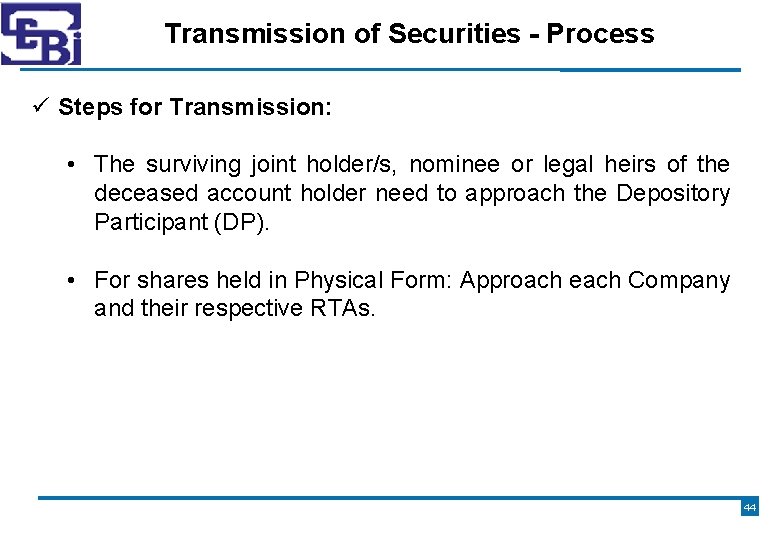 SEBI

Transmission of Securities - Process

✓ Steps for Transmission:

• The surviving joint holder/s, nominee or legal heirs of the deceased account holder need to approach the Depository Participant (DP).

• For shares held in Physical Form: Approach each Company and their respective RTAs.

44